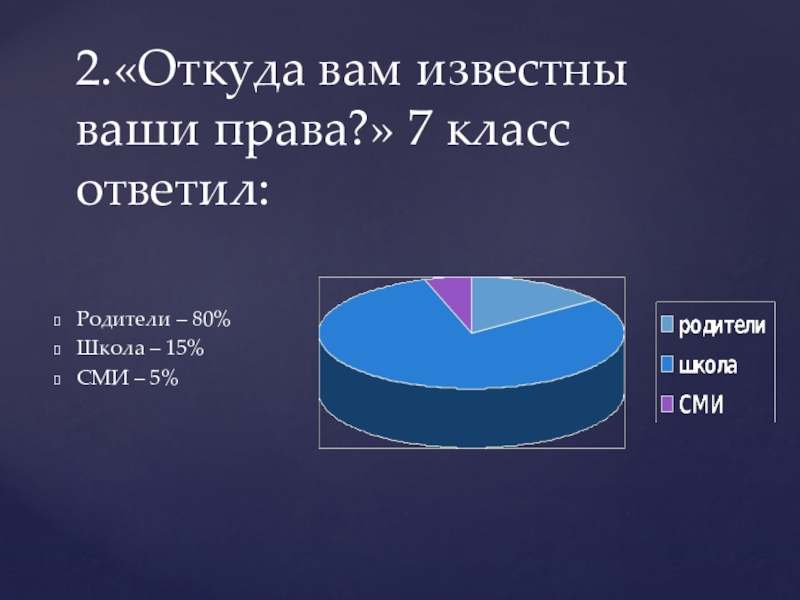 2.«Откуда вам известны ваши права?» 7 класс ответил:

Родители – 80%
Школа – 15%
СМИ – 5%

родители
школа
СМИ